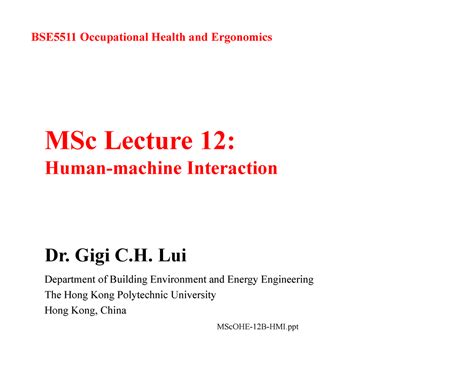 BSE5511 Occupational Health and Ergonomics

MSc Lecture 12:
Human-machine Interaction

Dr. Gigi C.H. Lui

Department of Building Environment and Energy Engineering
The Hong Kong Polytechnic University
Hong Kong, China

MScOHE-12B-HMI.ppt